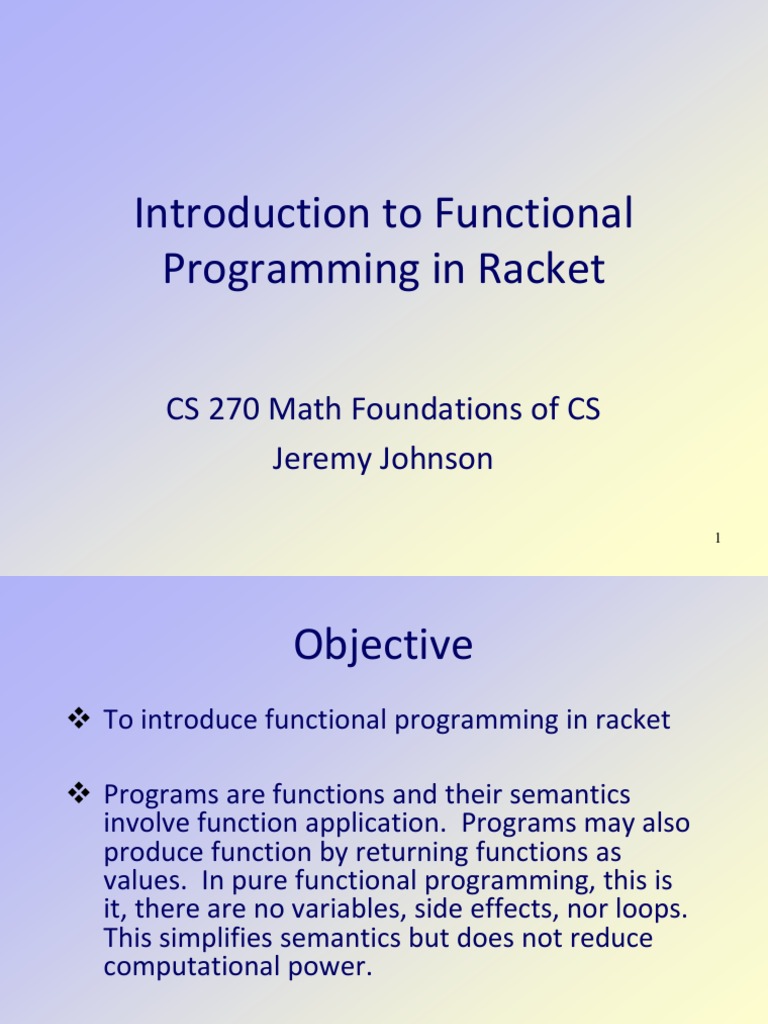 Introduction to Functional Programming in Racket

CS 270 Math Foundations of CS
Jeremy Johnson

1

Objective

❖ To introduce functional programming in racket

❖ Programs are functions and their semantics involve function application. Programs may also produce function by returning functions as values. In pure functional programming, this is it, there are no variables, side effects, nor loops. This simplifies semantics but does not reduce computational power.